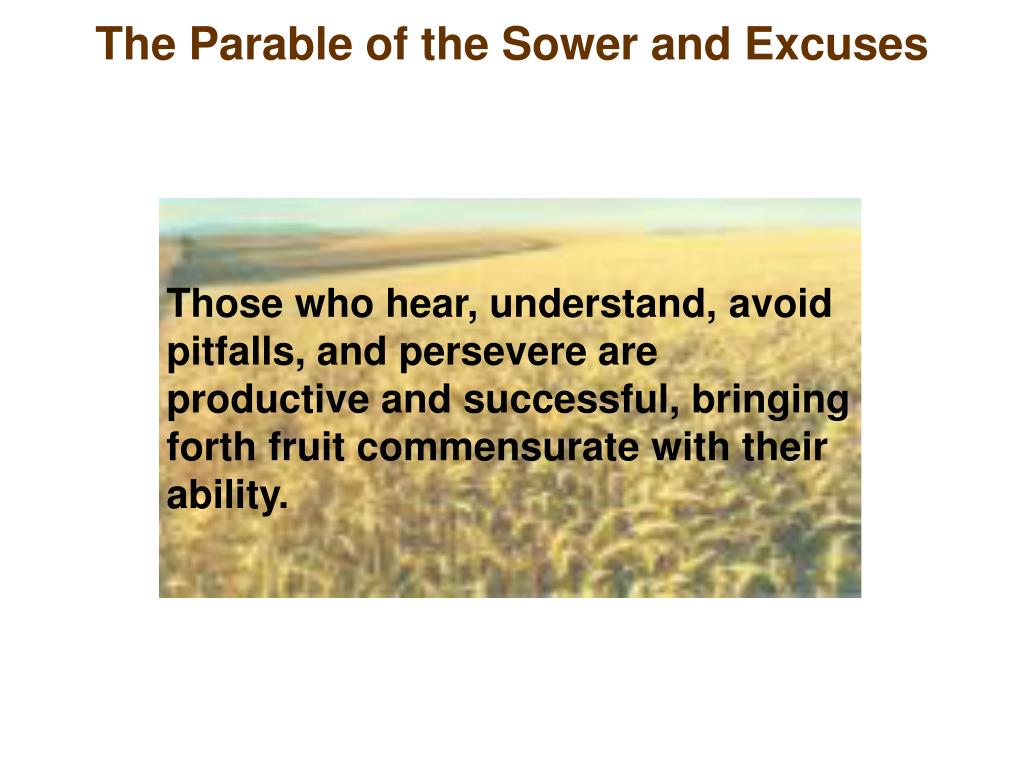 The Parable of the Sower and Excuses

Those who hear, understand, avoid pitfalls, and persevere are productive and successful, bringing forth fruit commensurate with their ability.